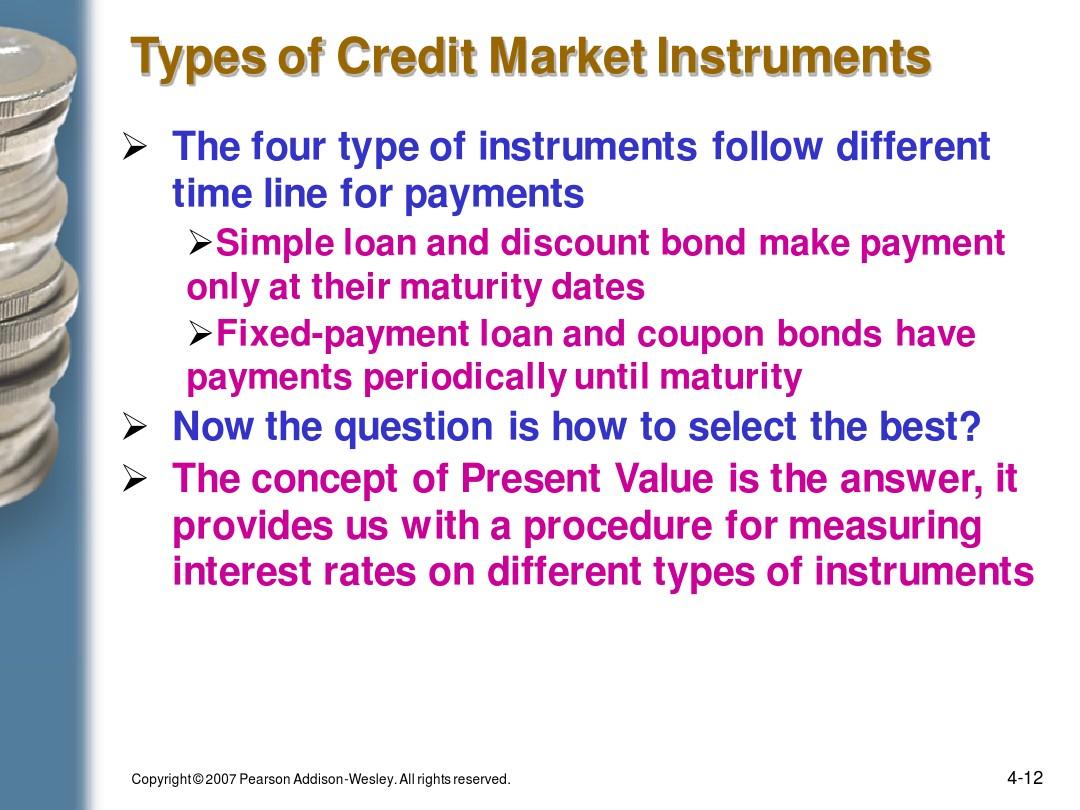 Types of Credit Market Instruments

➢ The four type of instruments follow different time line for payments

➢Simple loan and discount bond make payment only at their maturity dates

➢Fixed-payment loan and coupon bonds have payments periodically until maturity

➢ Now the question is how to select the best?

➢ The concept of Present Value is the answer, it provides us with a procedure for measuring interest rates on different types of instruments

Copyright © 2007 Pearson Addison-Wesley. All rights reserved.

4-12